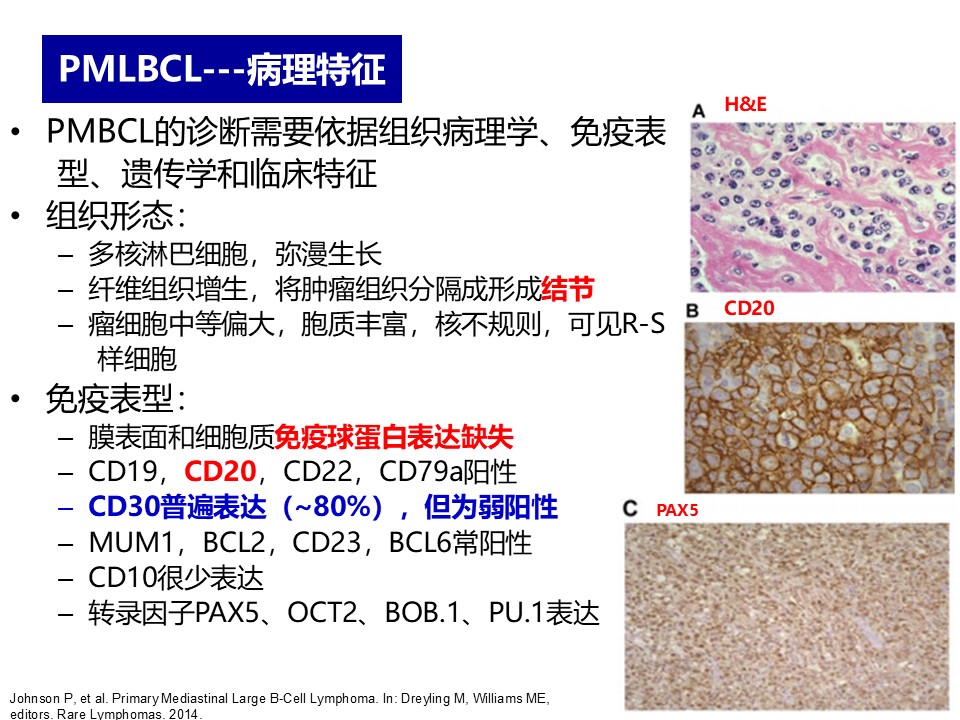 PMLBCL---病理特征

• PMBCL的诊断需要依据组织病理学、免疫表型、遗传学和临床特征
• 组织形态：
– 多核淋巴细胞，弥漫生长
– 纤维组织增生，将肿瘤组织分隔成形成结节
– 瘤细胞中等偏大，胞质丰富，核不规则，可见R-S样细胞
• 免疫表型：
– 膜表面和细胞质免疫球蛋白表达缺失
– CD19，CD20，CD22，CD79a阳性
– CD30普遍表达（~80%），但为弱阳性
– MUM1，BCL2，CD23，BCL6常阳性
– CD10很少表达
– 转录因子PAX5、OCT2、BOB.1、PU.1表达

A H&E
B CD20
C PAX5

Johnson P, et al. Primary Mediastinal Large B-Cell Lymphoma. In: Dreyling M, Williams ME, editors. Rare Lymphomas. 2014.